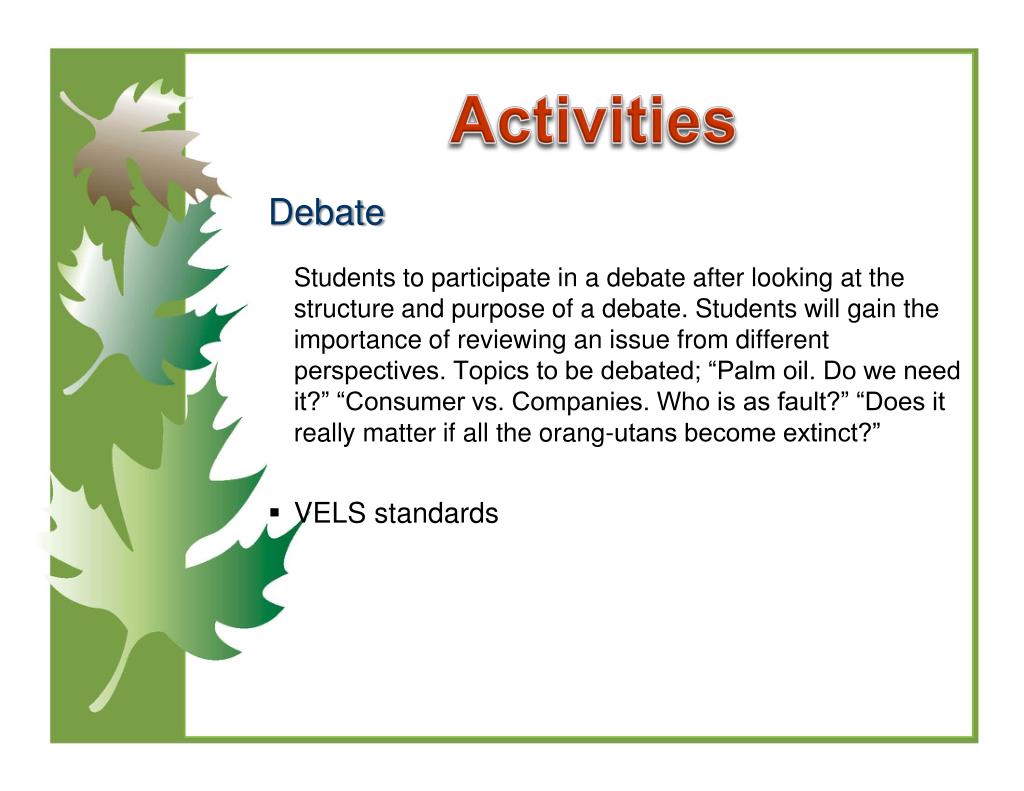 Activities

Debate

Students to participate in a debate after looking at the structure and purpose of a debate. Students will gain the importance of reviewing an issue from different perspectives. Topics to be debated; “Palm oil. Do we need it?” “Consumer vs. Companies. Who is as fault?” “Does it really matter if all the orang-utans become extinct?”

▪ VELS standards